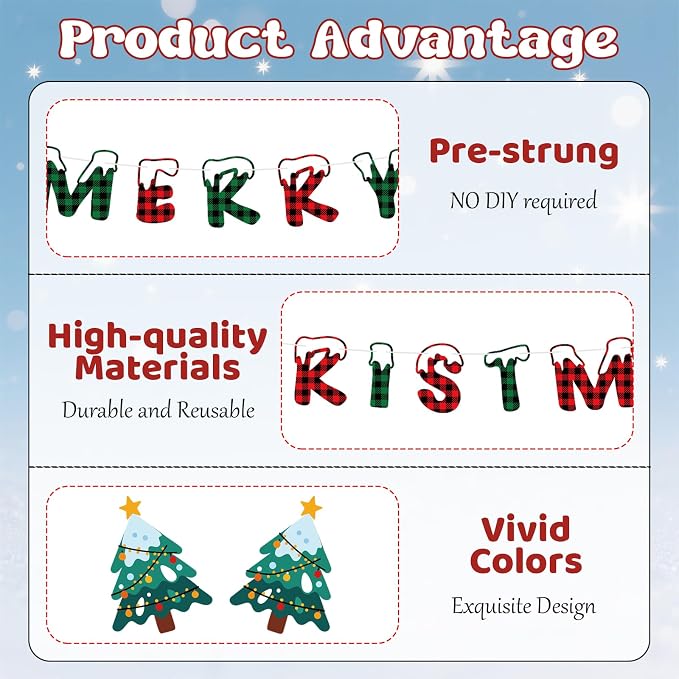 Product Advantage

MERRY

Pre-strung

NO DIY required

High-quality Materials

Durable and Reusable

RISTM

Vivid Colors

Exquisite Design